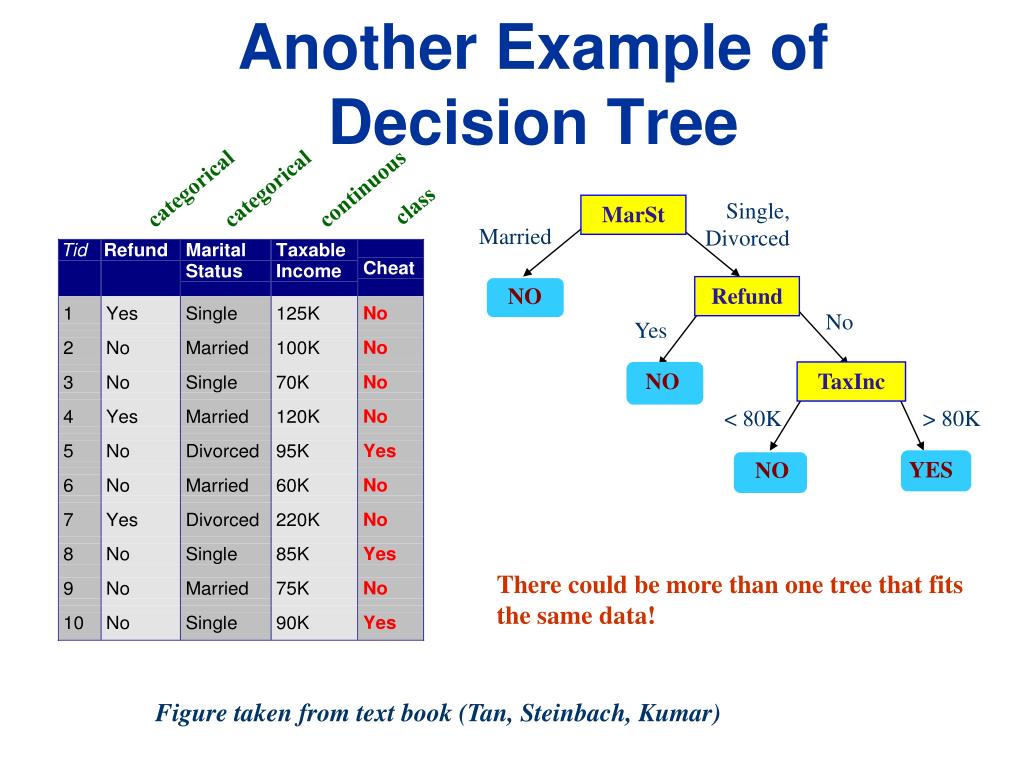 Another Example of Decision Tree

categorical categorical continuous class

| Tid | Refund | Marital Status | Taxable Income | Cheat |
|---|---|---|---|---|
| 1 | Yes | Single | 125K | No |
| 2 | No | Married | 100K | No |
| 3 | No | Single | 70K | No |
| 4 | Yes | Married | 120K | No |
| 5 | No | Divorced | 95K | Yes |
| 6 | No | Married | 60K | No |
| 7 | Yes | Divorced | 220K | No |
| 8 | No | Single | 85K | Yes |
| 9 | No | Married | 75K | No |
| 10 | No | Single | 90K | Yes |

MarSt
Married
Single, Divorced
NO
Refund
Yes
No
NO
TaxInc
< 80K
> 80K
NO
YES

There could be more than one tree that fits the same data!

Figure taken from text book (Tan, Steinbach, Kumar)